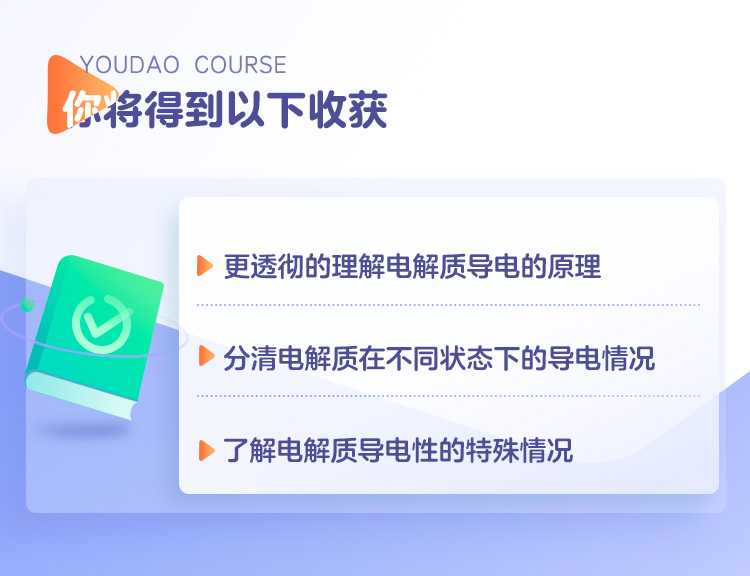 YOUDAO COURSE
你将得到以下收获

更透彻的理解电解质导电的原理

分清电解质在不同状态下的导电情况

了解电解质导电性的特殊情况